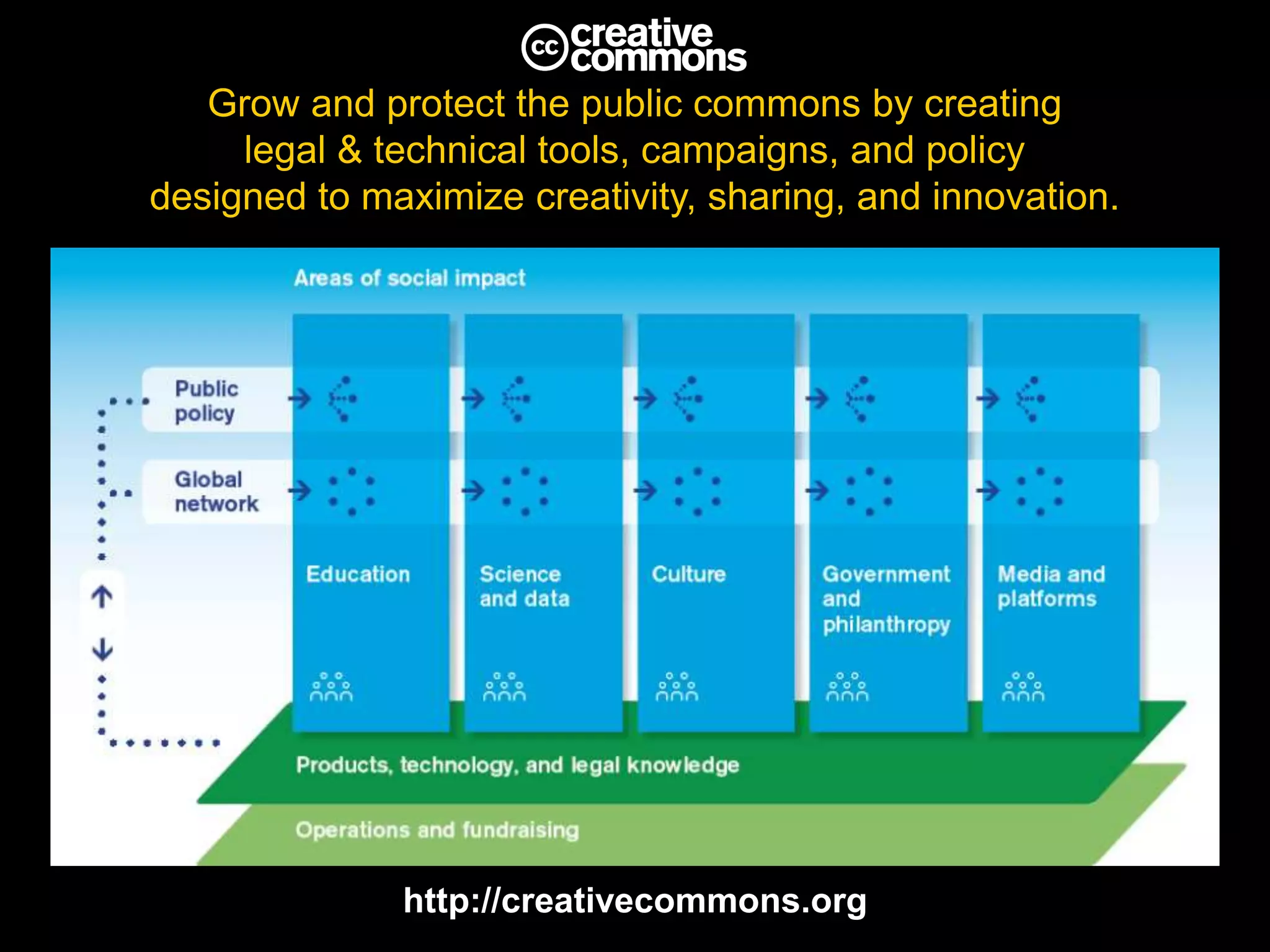 cc creative commons

Grow and protect the public commons by creating legal & technical tools, campaigns, and policy designed to maximize creativity, sharing, and innovation.

Areas of social impact

Public policy

Global network

Education

Science and data

Culture

Government and philanthropy

Media and platforms

Products, technology, and legal knowledge

Operations and fundraising

http://creativecommons.org